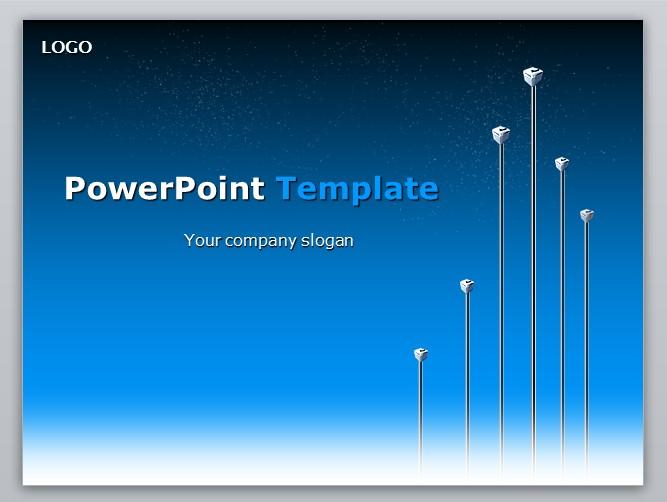 LOGO

PowerPoint Template

Your company slogan